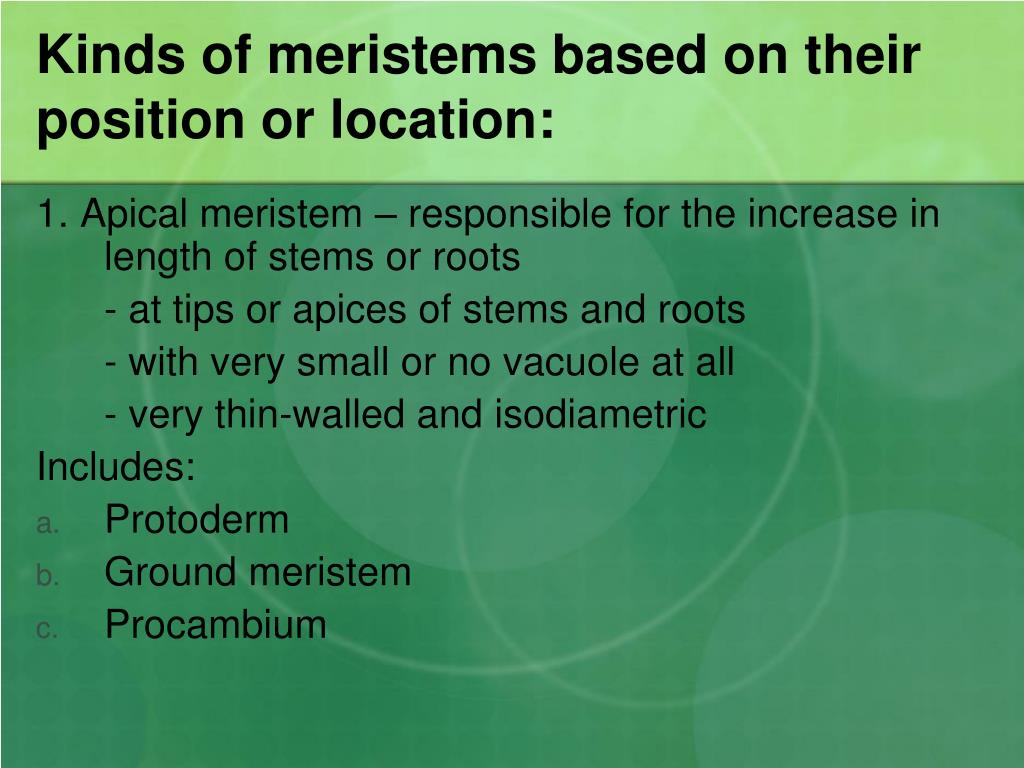 Kinds of meristems based on their position or location:

1. Apical meristem – responsible for the increase in length of stems or roots

- at tips or apices of stems and roots

- with very small or no vacuole at all

- very thin-walled and isodiametric

Includes:

a. Protoderm

b. Ground meristem

c. Procambium